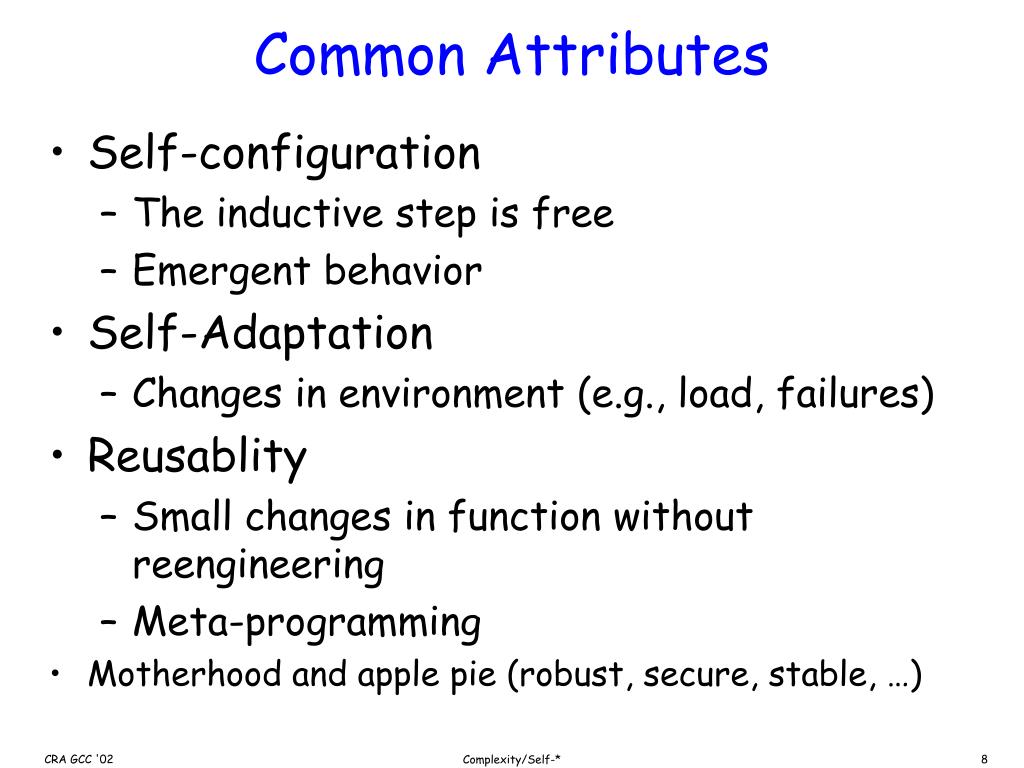 Common Attributes

• Self-configuration
– The inductive step is free
– Emergent behavior
• Self-Adaptation
– Changes in environment (e.g., load, failures)
• Reusablity
– Small changes in function without reengineering
– Meta-programming
• Motherhood and apple pie (robust, secure, stable, …)

CRA GCC '02
Complexity/Self-*
8